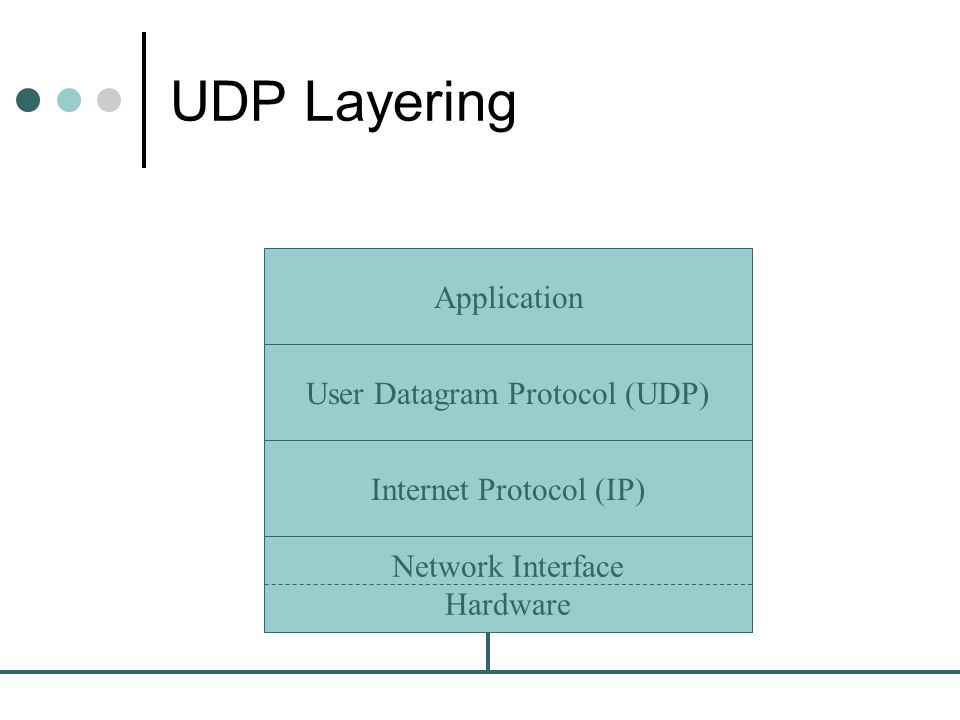 UDP Layering

Application

User Datagram Protocol (UDP)

Internet Protocol (IP)

Network Interface

Hardware